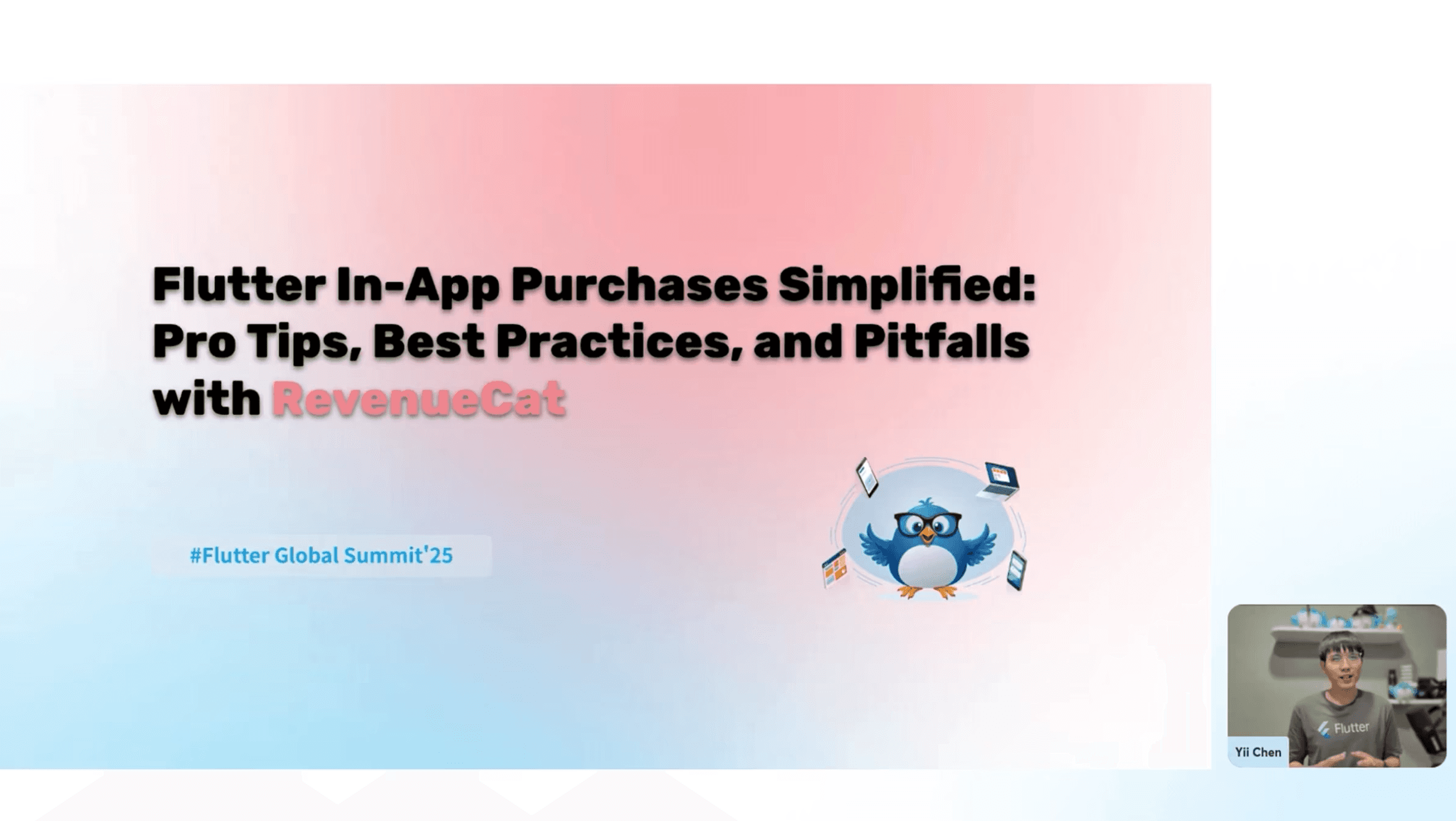 Flutter In-App Purchases Simplified: Pro Tips, Best Practices, and Pitfalls with RevenueCat

#Flutter Global Summit'25

Flutter

Yii Chen